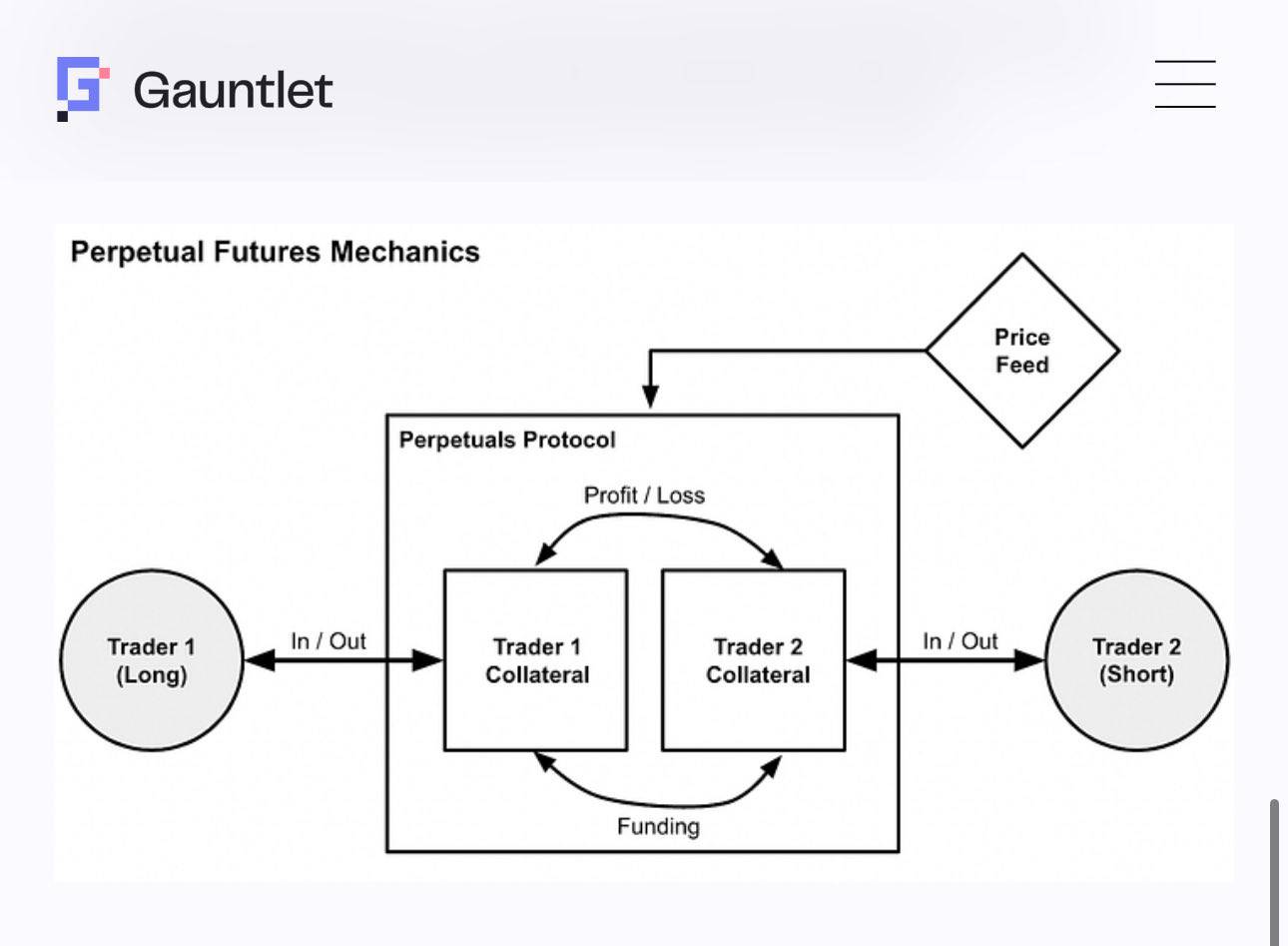 Gauntlet

Perpetual Futures Mechanics

Price Feed

Perpetuals Protocol

Profit / Loss

Trader 1 (Long)

In / Out

Trader 1 Collateral

Trader 2 Collateral

In / Out

Trader 2 (Short)

Funding